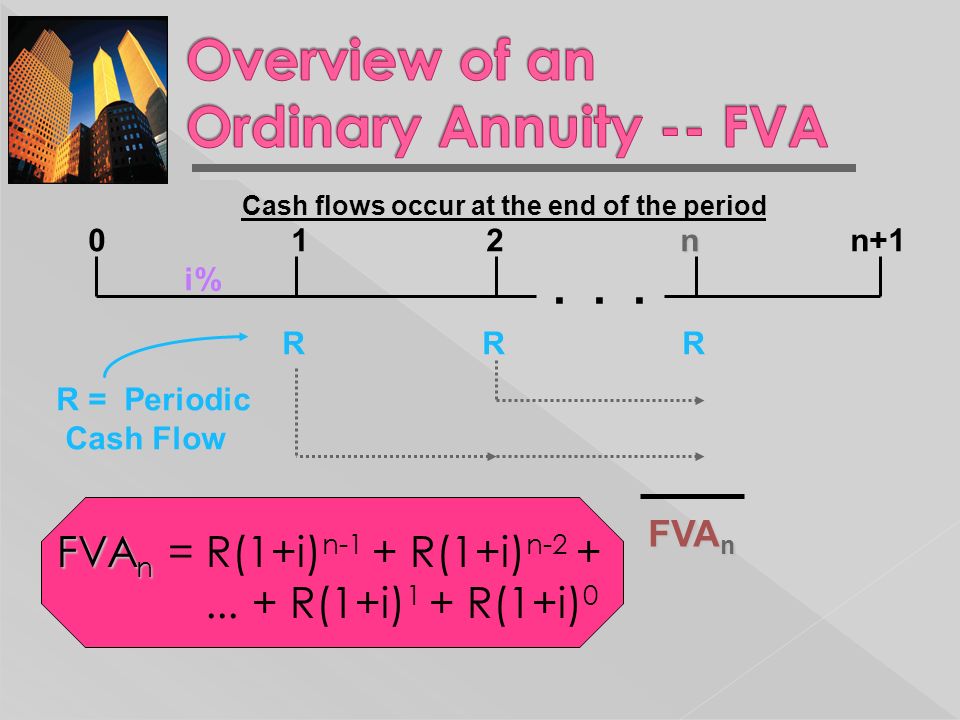 Overview of an Ordinary Annuity -- FVA

Cash flows occur at the end of the period

0 1 2 n n+1

i%

. . .

R R R

R = Periodic Cash Flow

$FVA_n$

$FVA_n = R(1+i)^{n-1} + R(1+i)^{n-2} + ... + R(1+i)^1 + R(1+i)^0$